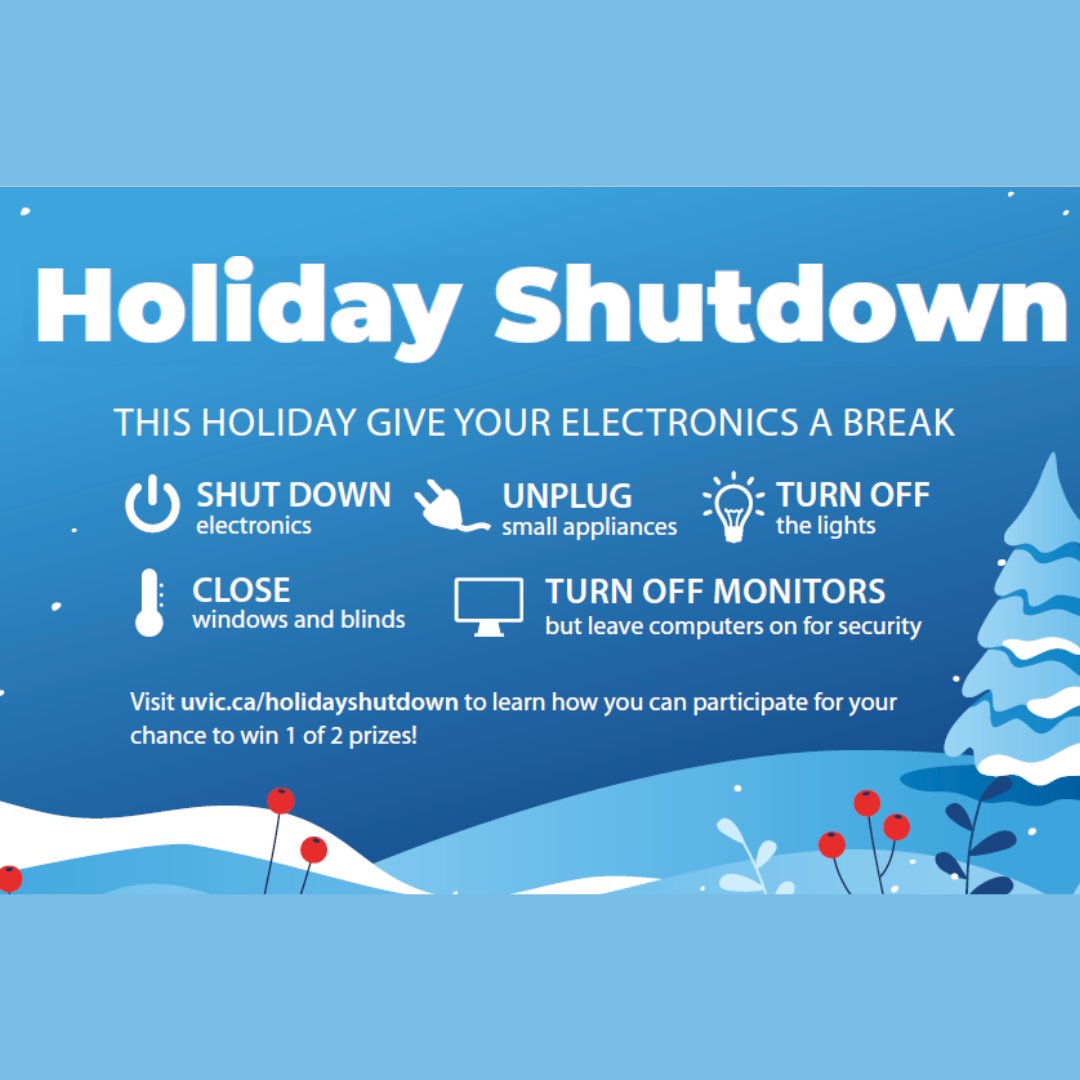 Holiday Shutdown

THIS HOLIDAY GIVE YOUR ELECTRONICS A BREAK

SHUT DOWN
electronics

UNPLUG
small appliances

TURN OFF
the lights

CLOSE
windows and blinds

TURN OFF MONITORS
but leave computers on for security

Visit uvic.ca/holidayshutdown to learn how you can participate for your chance to win 1 of 2 prizes!